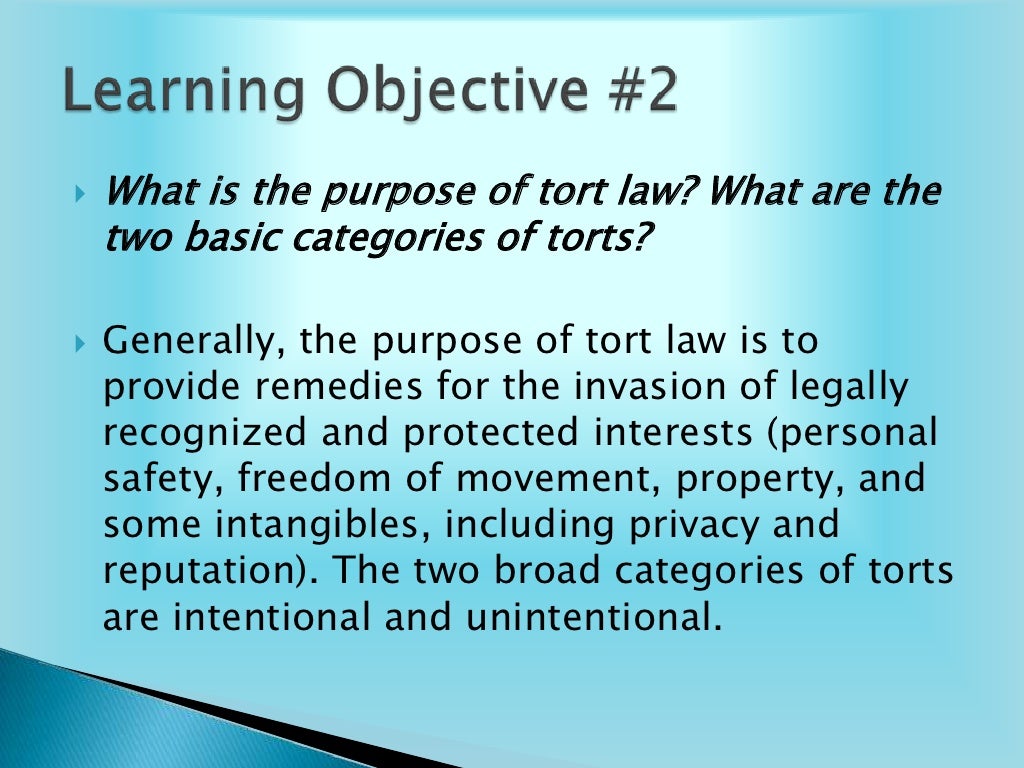 Learning Objective #2

What is the purpose of tort law? What are the two basic categories of torts?

Generally, the purpose of tort law is to provide remedies for the invasion of legally recognized and protected interests (personal safety, freedom of movement, property, and some intangibles, including privacy and reputation). The two broad categories of torts are intentional and unintentional.